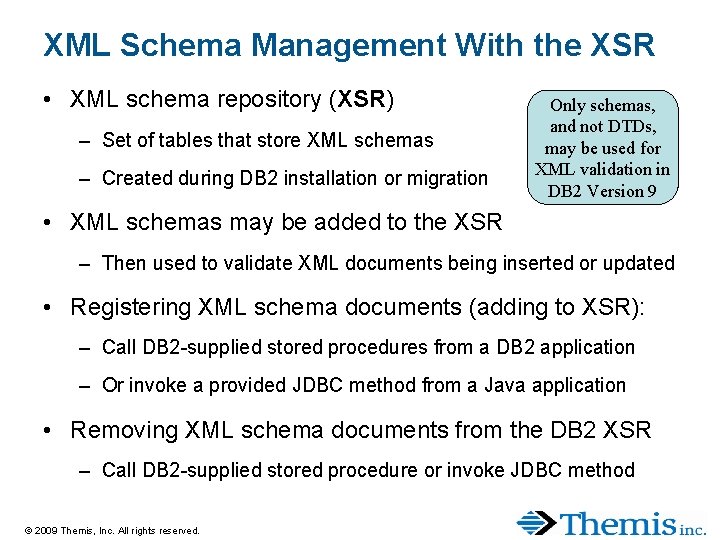 XML Schema Management With the XSR

• XML schema repository (XSR)

– Set of tables that store XML schemas

– Created during DB2 installation or migration

Only schemas, and not DTDs, may be used for XML validation in DB2 Version 9

• XML schemas may be added to the XSR

– Then used to validate XML documents being inserted or updated

• Registering XML schema documents (adding to XSR):

– Call DB2-supplied stored procedures from a DB2 application

– Or invoke a provided JDBC method from a Java application

• Removing XML schema documents from the DB2 XSR

– Call DB2-supplied stored procedure or invoke JDBC method

© 2009 Themis, Inc. All rights reserved.

Themis inc.